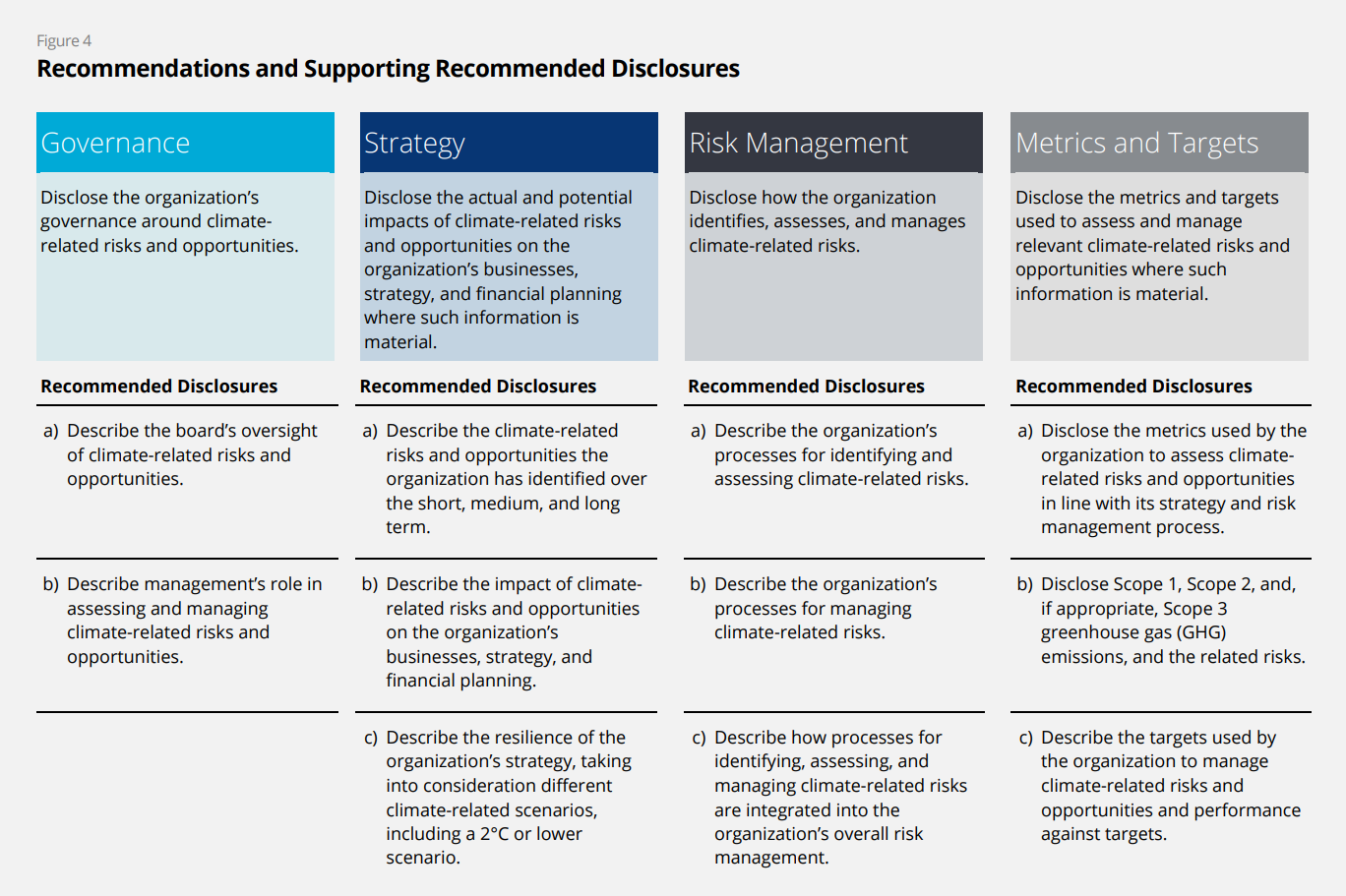 Figure 4
Recommendations and Supporting Recommended Disclosures

Governance

Disclose the organization's governance around climate-related risks and opportunities.

Recommended Disclosures

a) Describe the board's oversight of climate-related risks and opportunities.

b) Describe management's role in assessing and managing climate-related risks and opportunities.

Strategy

Disclose the actual and potential impacts of climate-related risks and opportunities on the organization's businesses, strategy, and financial planning where such information is material.

Recommended Disclosures

a) Describe the climate-related risks and opportunities the organization has identified over the short, medium, and long term.

b) Describe the impact of climate-related risks and opportunities on the organization's businesses, strategy, and financial planning.

c) Describe the resilience of the organization's strategy, taking into consideration different climate-related scenarios, including a 2°C or lower scenario.

Risk Management

Disclose how the organization identifies, assesses, and manages climate-related risks.

Recommended Disclosures

a) Describe the organization's processes for identifying and assessing climate-related risks.

b) Describe the organization's processes for managing climate-related risks.

c) Describe how processes for identifying, assessing, and managing climate-related risks are integrated into the organization's overall risk management.

Metrics and Targets

Disclose the metrics and targets used to assess and manage relevant climate-related risks and opportunities where such information is material.

Recommended Disclosures

a) Disclose the metrics used by the organization to assess climate-related risks and opportunities in line with its strategy and risk management process.

b) Disclose Scope 1, Scope 2, and, if appropriate, Scope 3 greenhouse gas (GHG) emissions, and the related risks.

c) Describe the targets used by the organization to manage climate-related risks and opportunities and performance against targets.